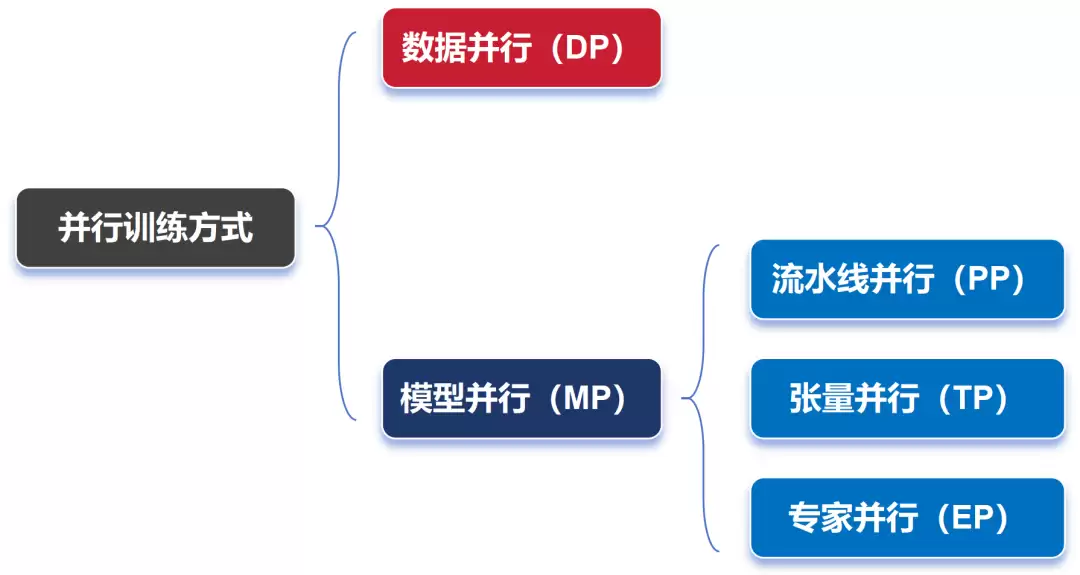 并行训练方式

数据并行（DP）

模型并行（MP）

流水线并行（PP）

张量并行（TP）

专家并行（EP）